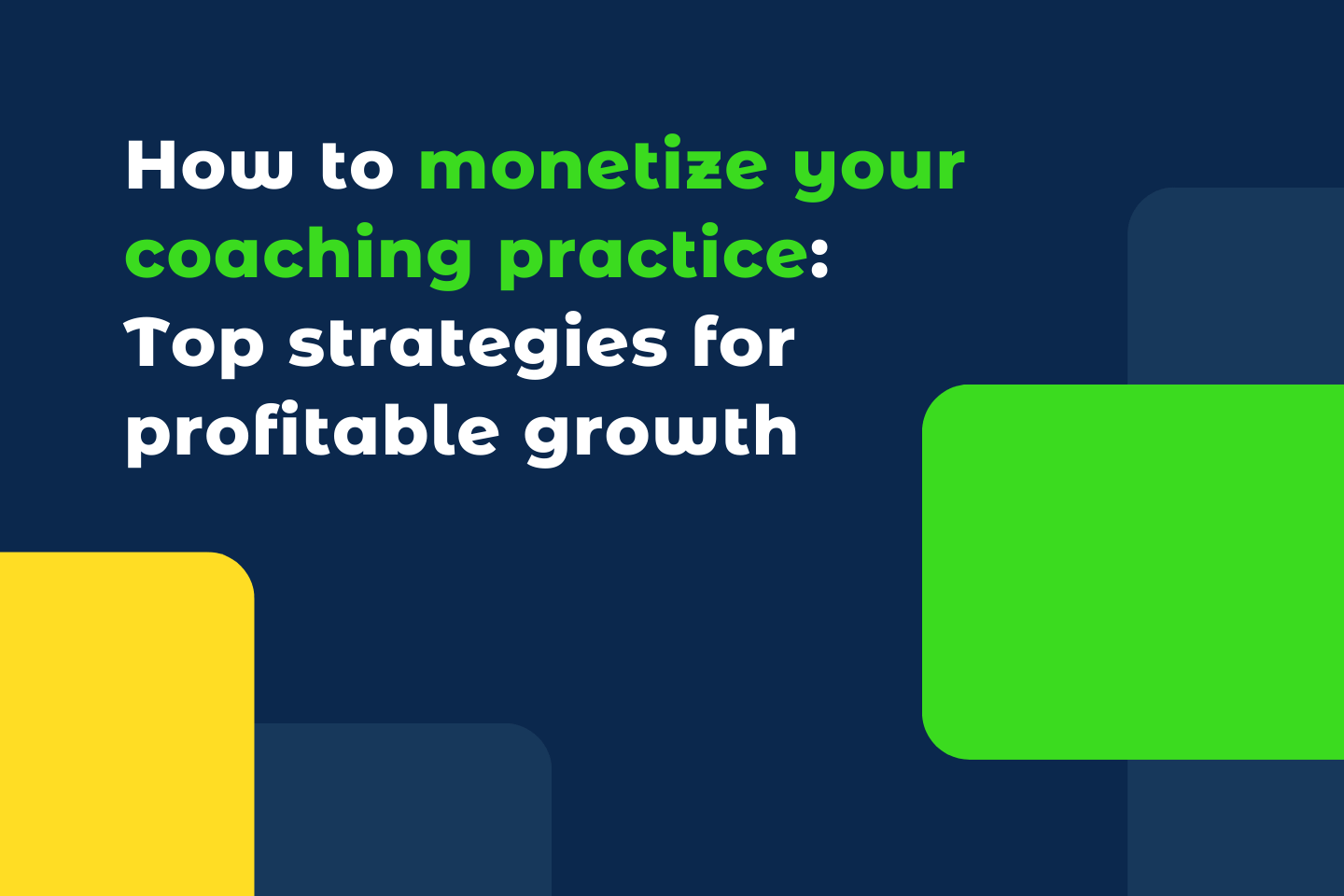 How to monetize your coaching practice: Top strategies for profitable growth